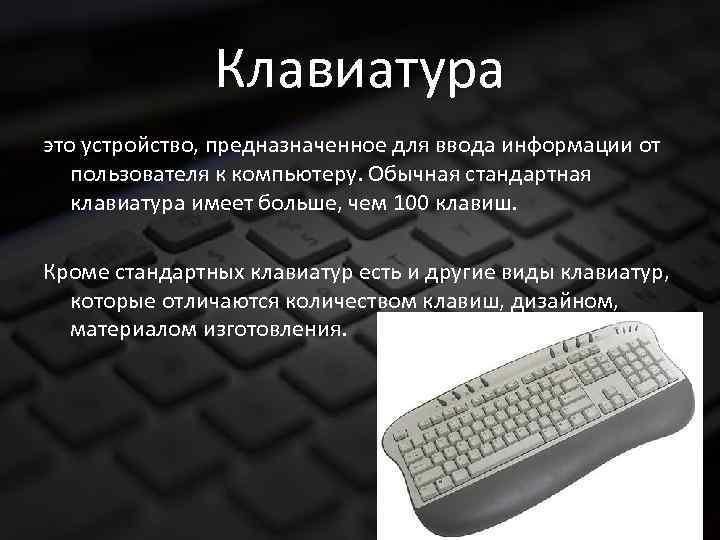 Клавиатура

это устройство, предназначенное для ввода информации от пользователя к компьютеру. Обычная стандартная клавиатура имеет больше, чем 100 клавиш.

Кроме стандартных клавиатур есть и другие виды клавиатур, которые отличаются количеством клавиш, дизайном, материалом изготовления.